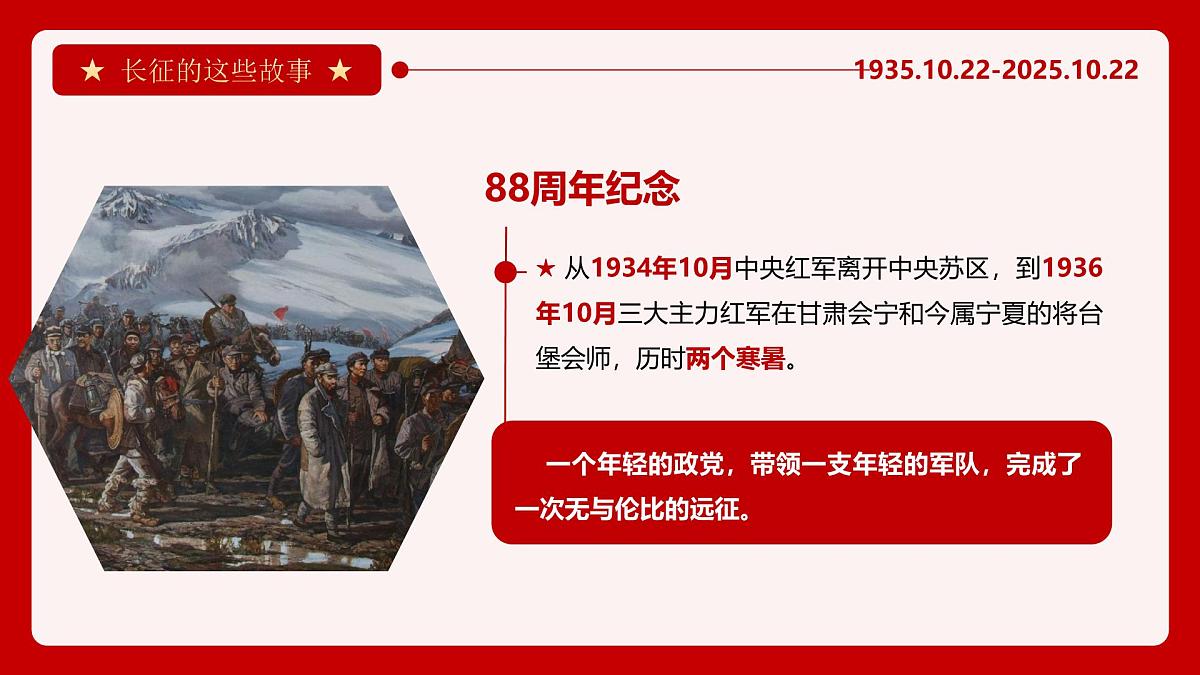 ★ 长征的这些故事 ★

1935.10.22-2025.10.22

88周年纪念

★ 从1934年10月中央红军离开中央苏区，到1936年10月三大主力红军在甘肃会宁和今属宁夏的将台堡会师，历时两个寒暑。

一个年轻的政党，带领一支年轻的军队，完成了一次无与伦比的远征。